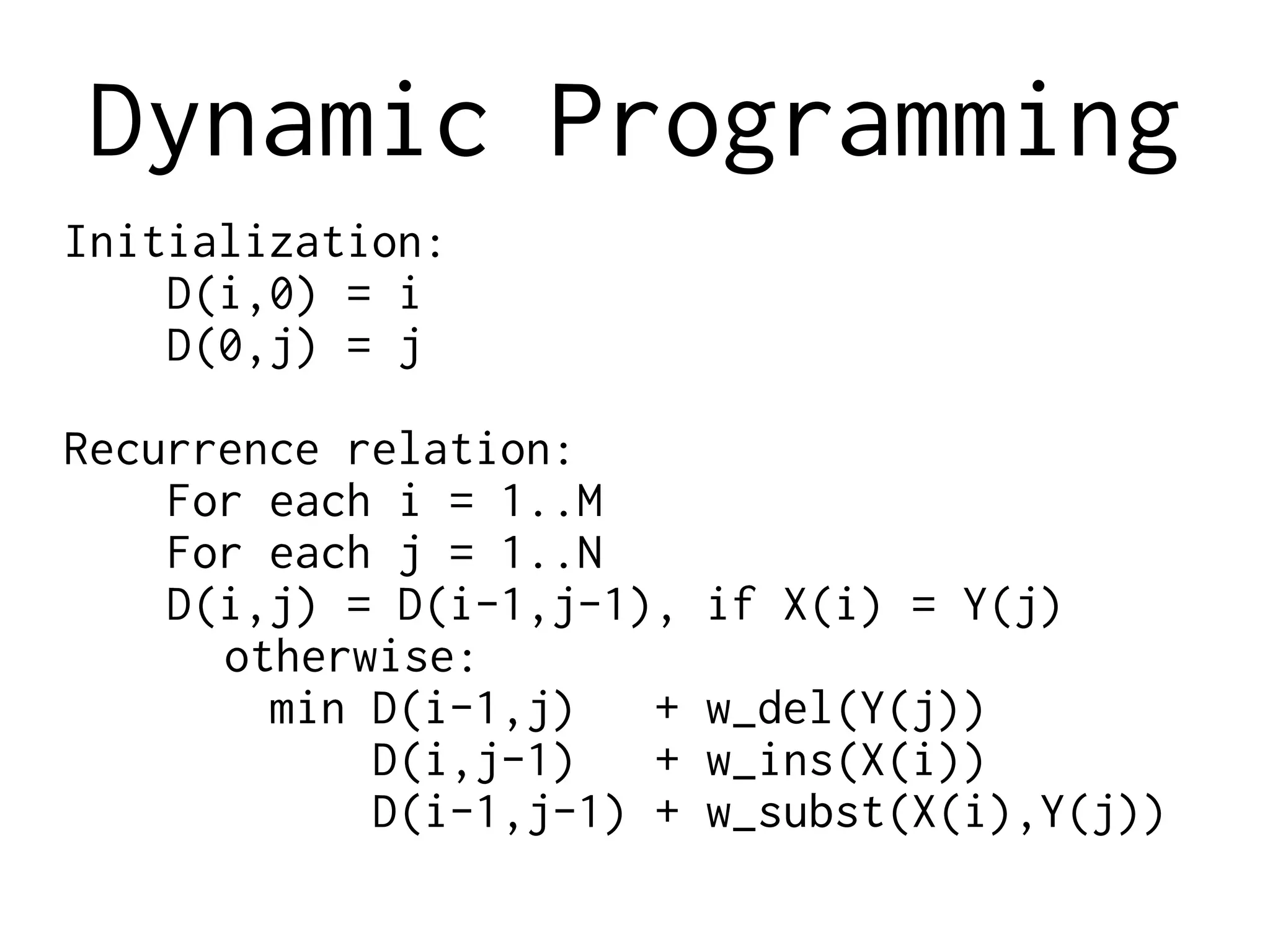 Dynamic Programming

Initialization:
D(i,0) = i
D(0,j) = j

Recurrence relation:
For each i = 1..M
For each j = 1..N
D(i,j) = D(i-1,j-1), if X(i) = Y(j)
otherwise:
min D(i-1,j) + w_del(Y(j))
D(i,j-1) + w_ins(X(i))
D(i-1,j-1) + w_subst(X(i),Y(j))